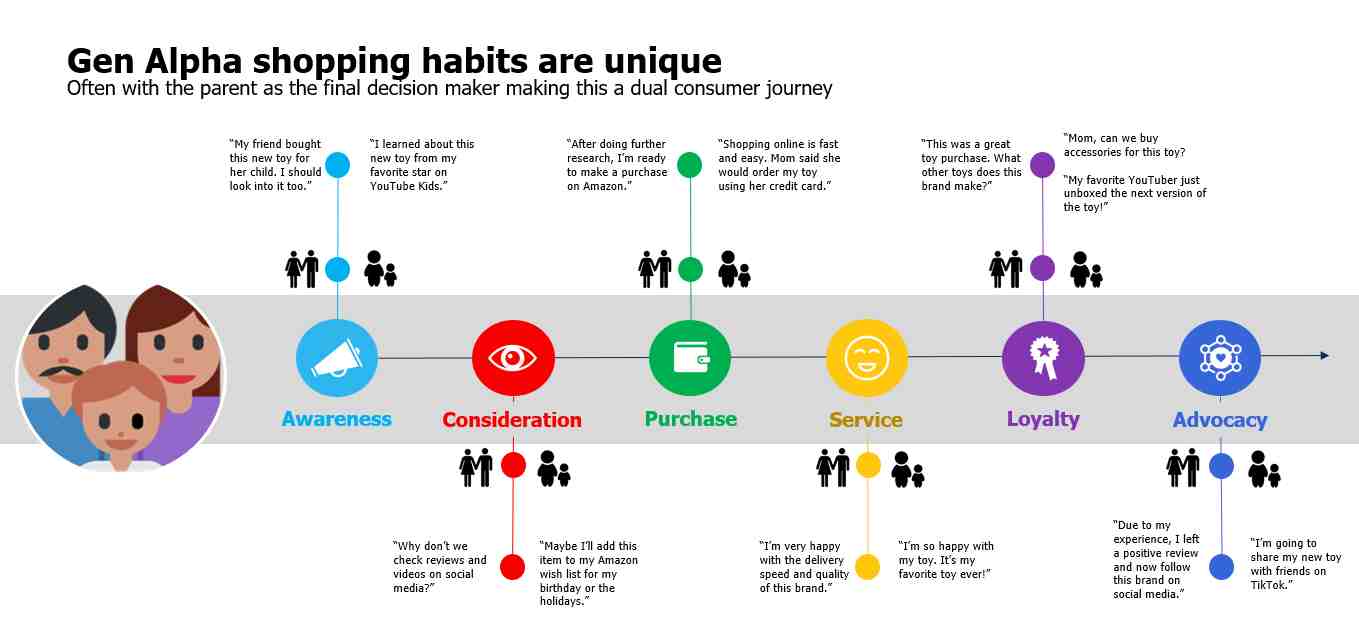 Gen Alpha shopping habits are unique
Often with the parent as the final decision maker making this a dual consumer journey

"My friend bought this new toy for her child. I should look into it too."

"I learned about this new toy from my favorite star on YouTube Kids."

"After doing further research, I'm ready to make a purchase on Amazon."

"Shopping online is fast and easy. Mom said she would order my toy using her credit card."

"This was a great toy purchase. What other toys does this brand make?"

"Mom, can we buy accessories for this toy?

"My favorite YouTuber just unboxed the next version of the toy!"

Awareness
Consideration
Purchase
Service
Loyalty
Advocacy

"Why don't we check reviews and videos on social media?"

"Maybe I'll add this item to my Amazon wish list for my birthday or the holidays."

"I'm very happy with the delivery speed and quality of this brand."

"I'm so happy with my toy. It's my favorite toy ever!"

"Due to my experience, I left a positive review and now follow this brand on social media."

"I'm going to share my new toy with friends on TikTok."